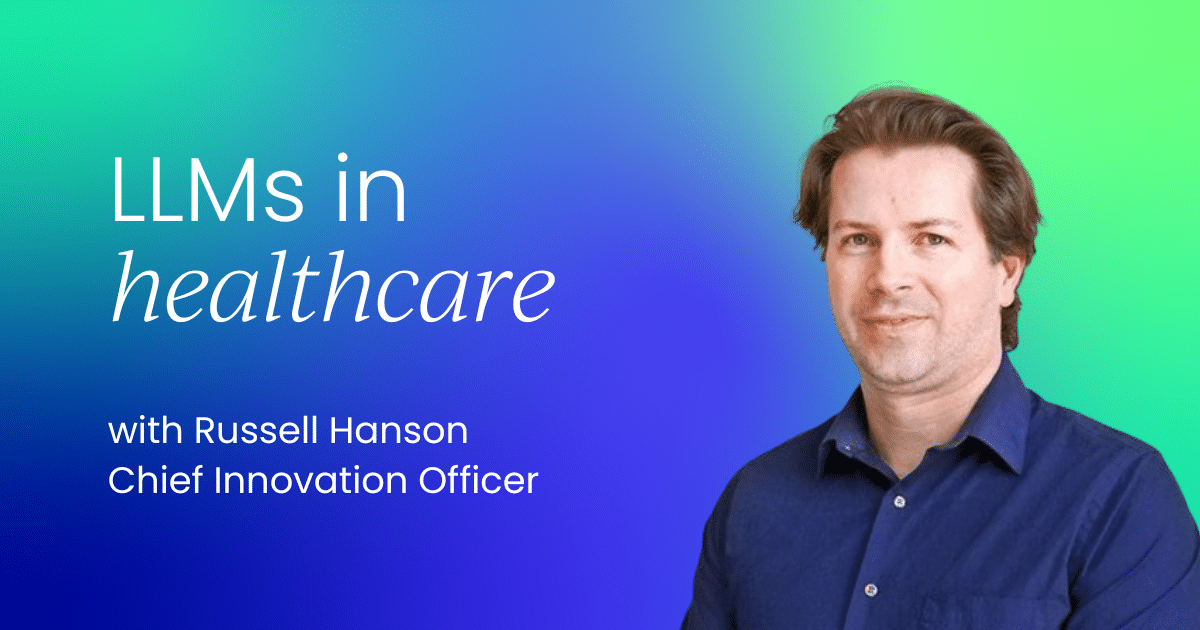 LLMs in healthcare

with Russell Hanson
Chief Innovation Officer